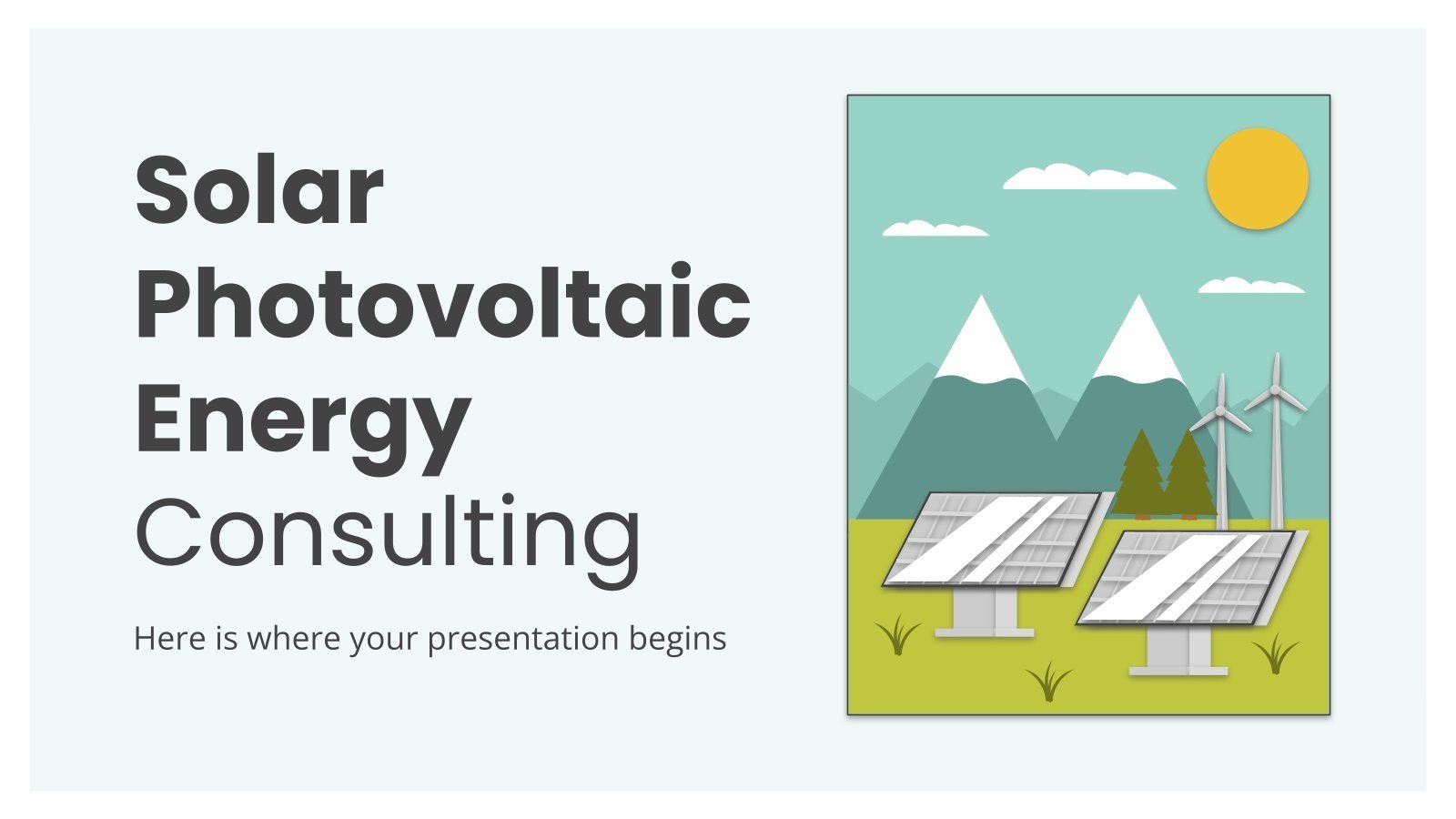 Solar Photovoltaic Energy Consulting

Here is where your presentation begins